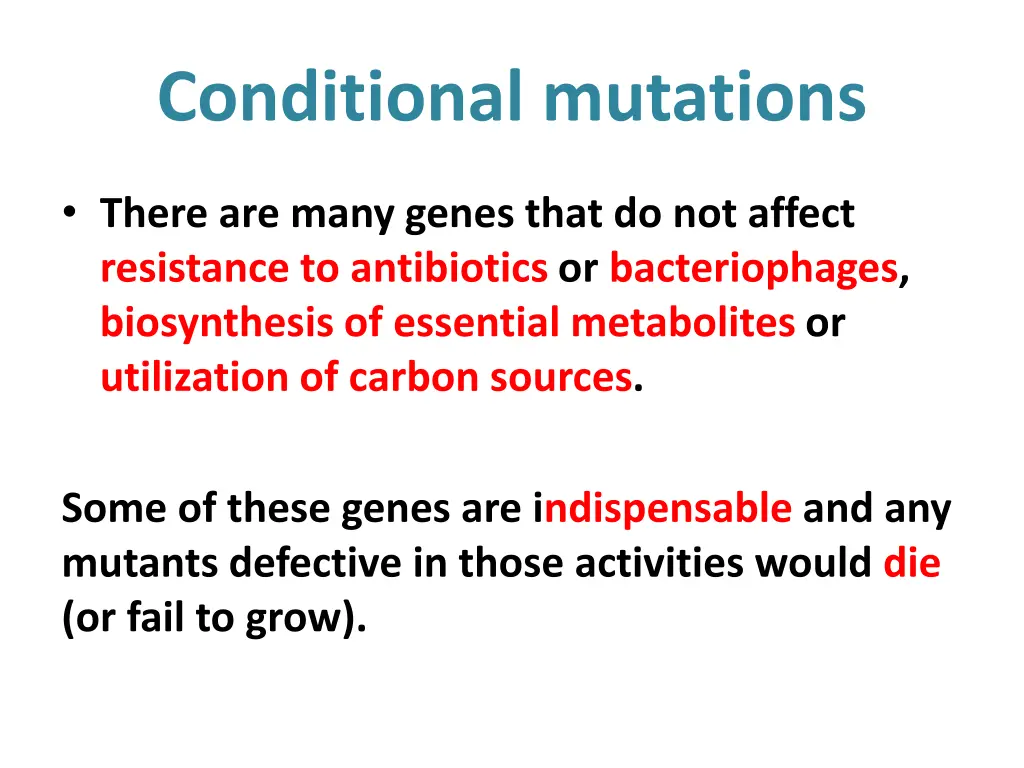 Conditional mutations

• There are many genes that do not affect resistance to antibiotics or bacteriophages, biosynthesis of essential metabolites or utilization of carbon sources.

Some of these genes are indispensable and any mutants defective in those activities would die (or fail to grow).